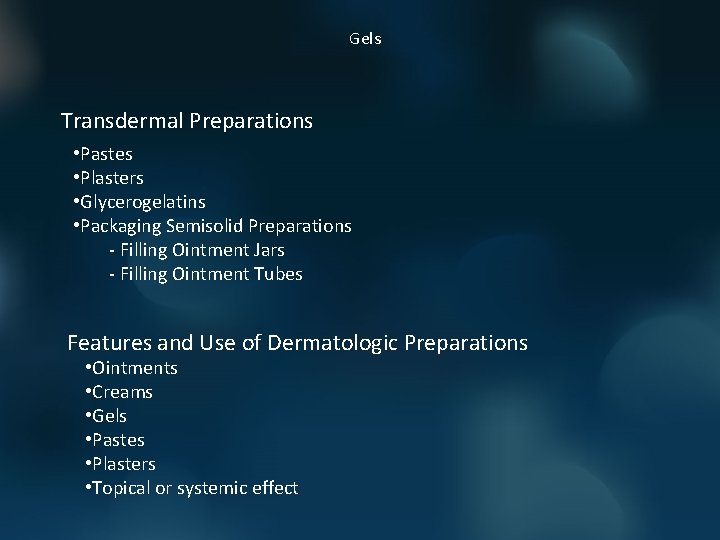 Gels

Transdermal Preparations

•Pastes
•Plasters
•Glycerogelatins
•Packaging Semisolid Preparations
- Filling Ointment Jars
- Filling Ointment Tubes

Features and Use of Dermatologic Preparations
•Ointments
•Creams
•Gels
•Pastes
•Plasters
•Topical or systemic effect